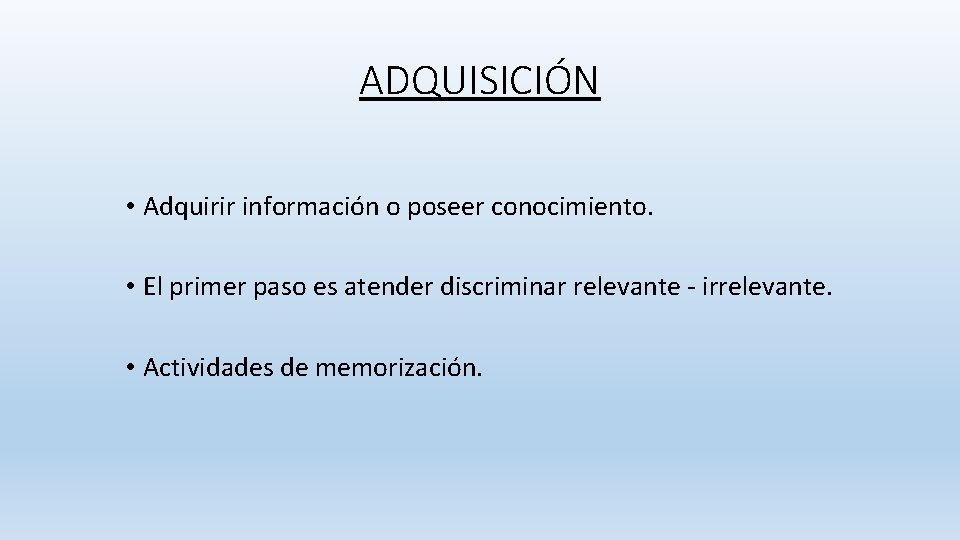 ADQUISICIÓN

• Adquirir información o poseer conocimiento.

• El primer paso es atender discriminar relevante - irrelevante.

• Actividades de memorización.